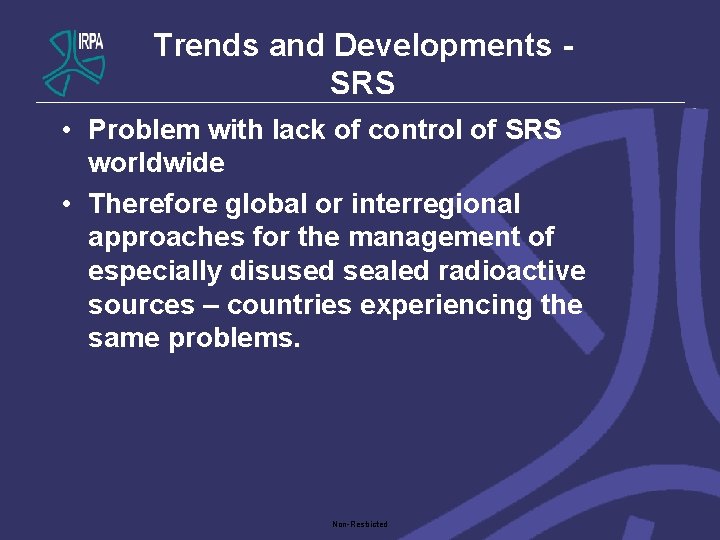 IRPA

Trends and Developments - SRS

• Problem with lack of control of SRS worldwide

• Therefore global or interregional approaches for the management of especially disused sealed radioactive sources – countries experiencing the same problems.

Non-Restricted